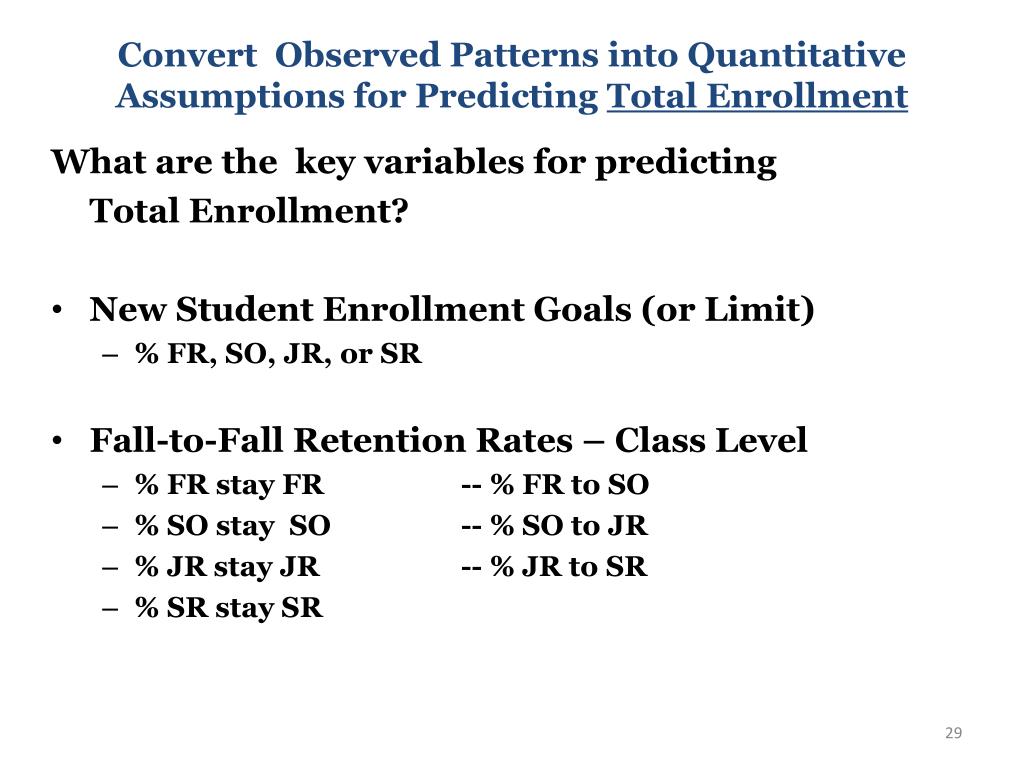 Convert Observed Patterns into Quantitative Assumptions for Predicting Total Enrollment

What are the key variables for predicting Total Enrollment?

• New Student Enrollment Goals (or Limit)
– % FR, SO, JR, or SR

• Fall-to-Fall Retention Rates – Class Level
– % FR stay FR -- % FR to SO
– % SO stay SO -- % SO to JR
– % JR stay JR -- % JR to SR
– % SR stay SR

29